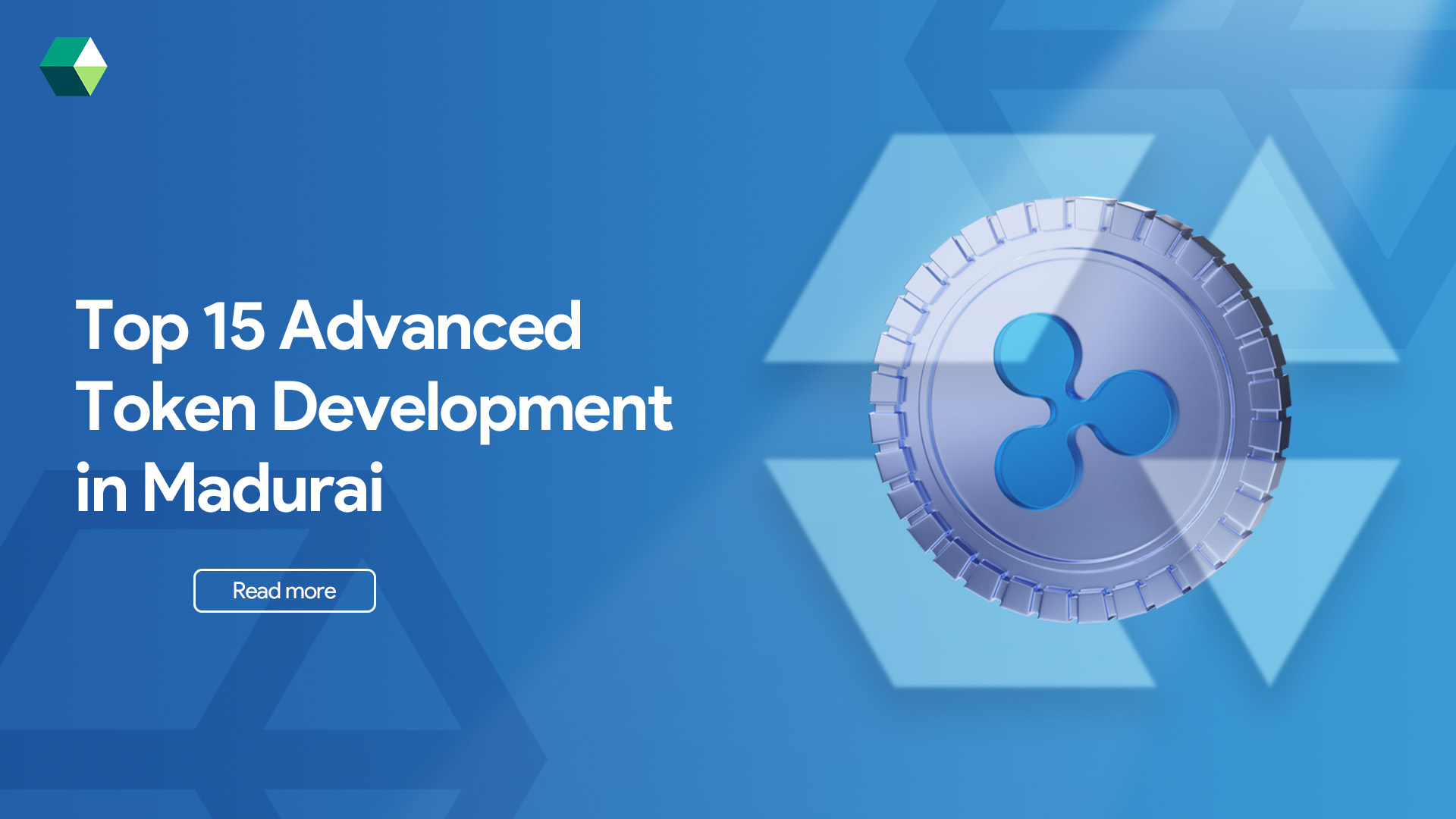 Top 15 Advanced Token Development in Madurai

Read more